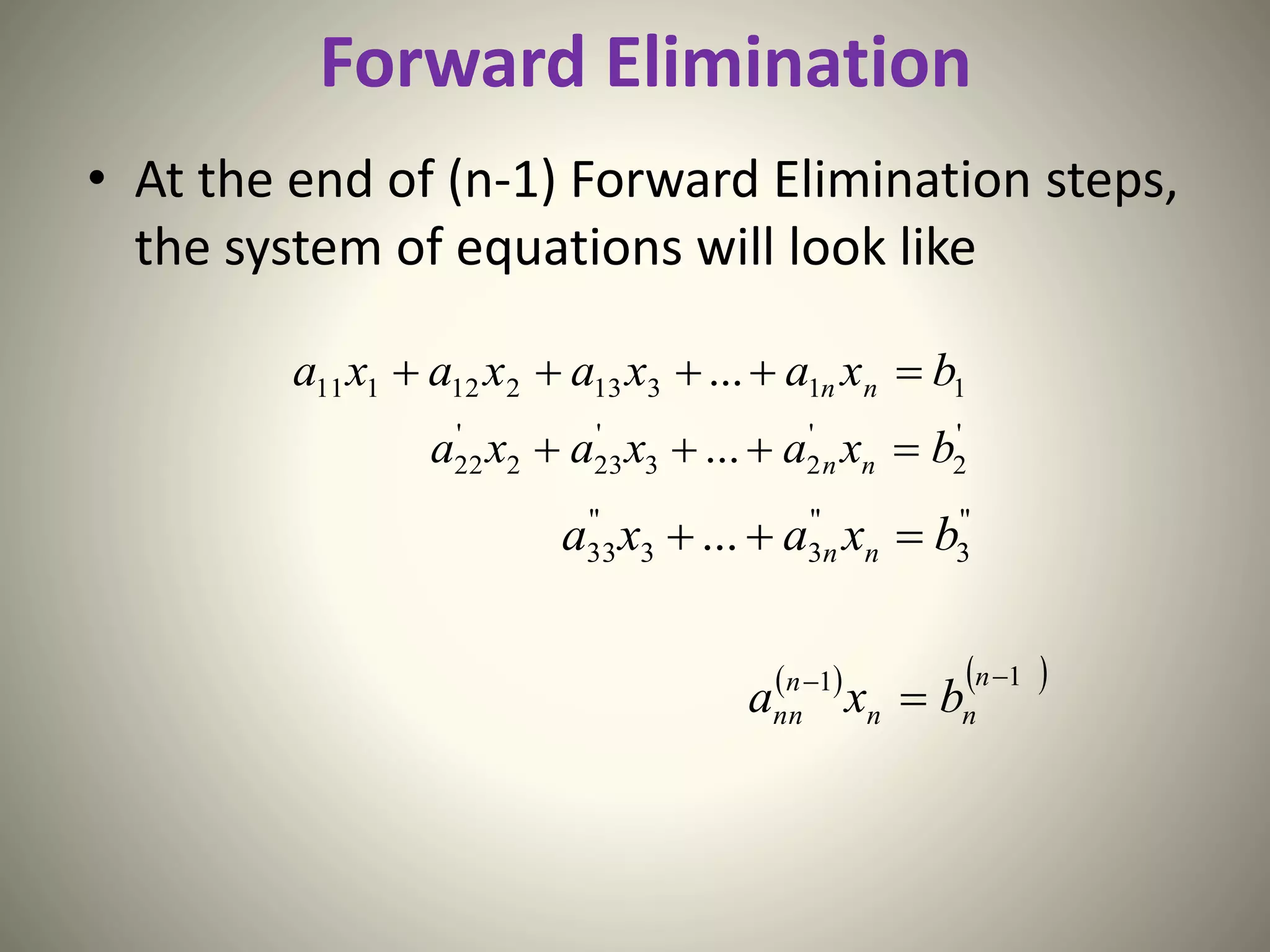 Forward Elimination

• At the end of (n-1) Forward Elimination steps, the system of equations will look like

$a_{11}x_1 + a_{12}x_2 + a_{13}x_3 + ... + a_{1n}x_n = b_1$

$a'_{22}x_2 + a'_{23}x_3 + ... + a'_{2n}x_n = b'_2$

$a''_{33}x_3 + ... + a''_{3n}x_n = b''_3$

$a_{nn}^{(n-1)}x_n = b_n^{(n-1)}$